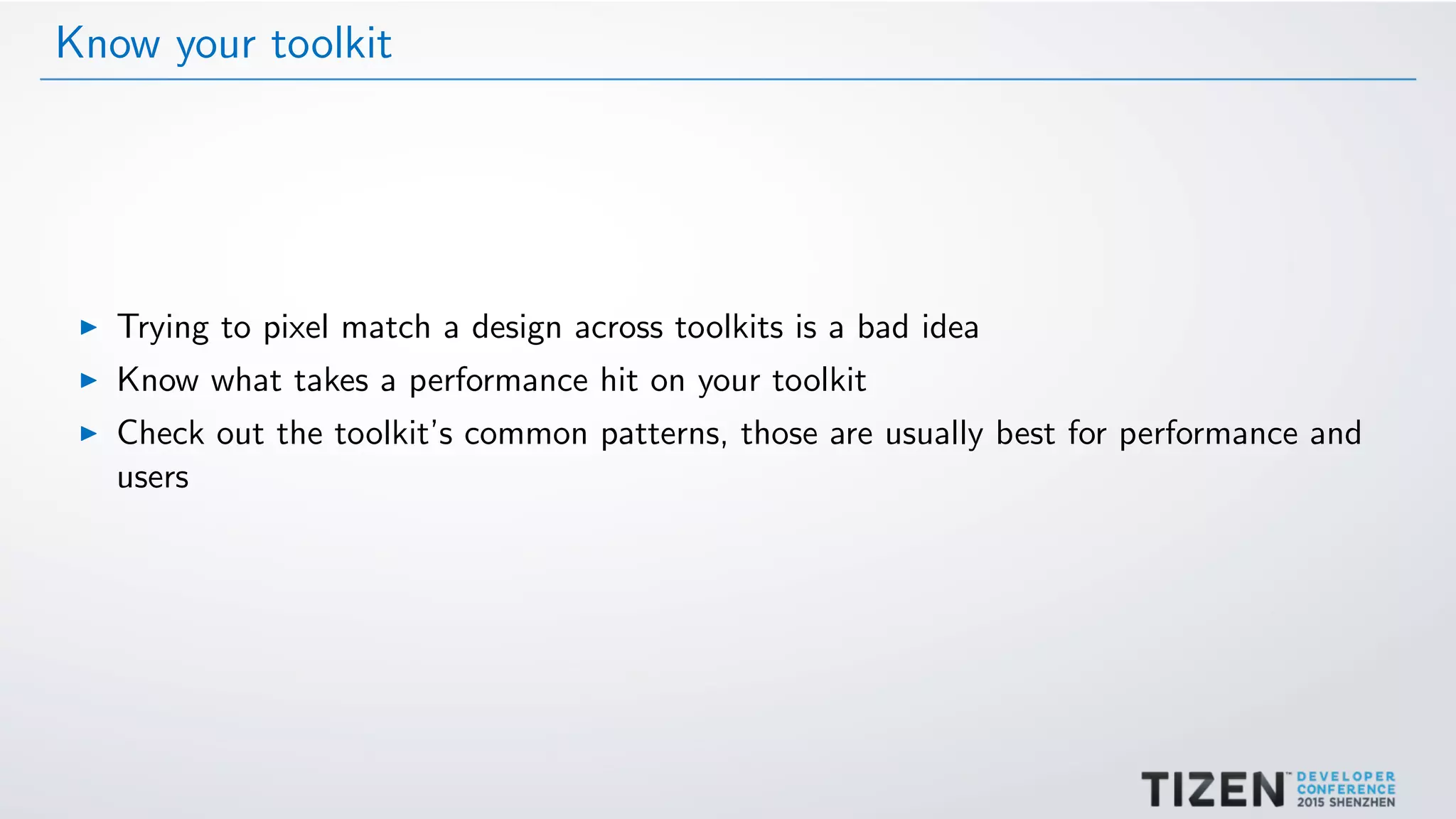 Know your toolkit

▶ Trying to pixel match a design across toolkits is a bad idea
▶ Know what takes a performance hit on your toolkit
▶ Check out the toolkit's common patterns, those are usually best for performance and users

TIZEN™ DEVELOPER CONFERENCE 2015 SHENZHEN